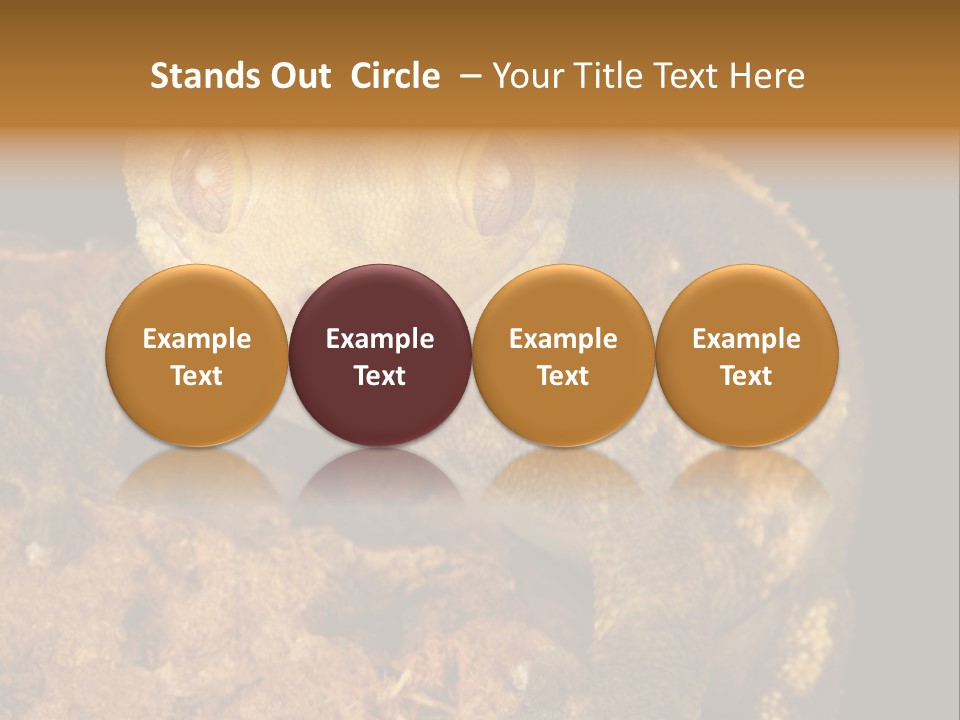 Stands Out Circle – Your Title Text Here

Example Text

Example Text

Example Text

Example Text